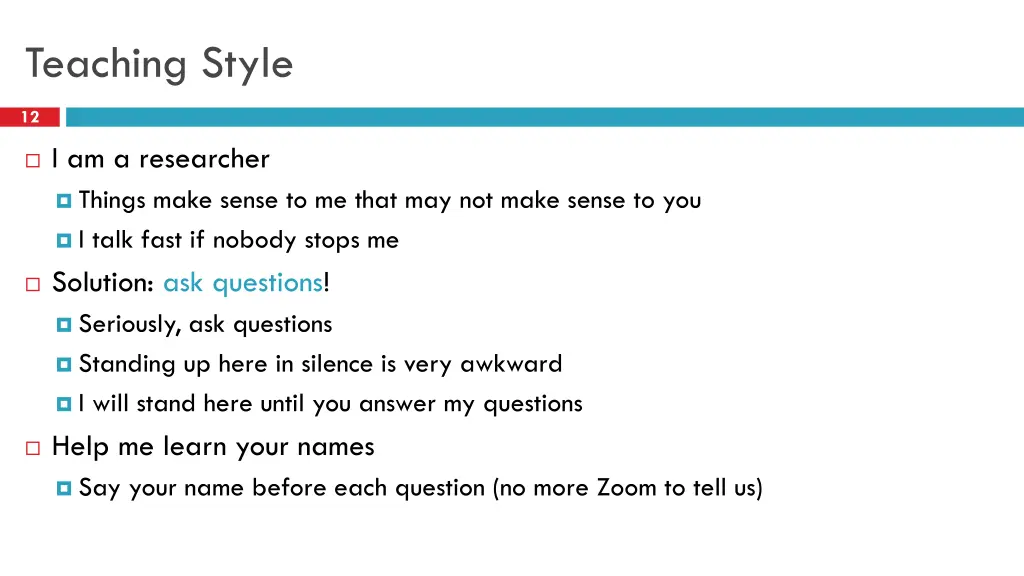 Teaching Style

12

I am a researcher

Things make sense to me that may not make sense to you

I talk fast if nobody stops me

Solution: ask questions!

Seriously, ask questions

Standing up here in silence is very awkward

I will stand here until you answer my questions

Help me learn your names

Say your name before each question (no more Zoom to tell us)